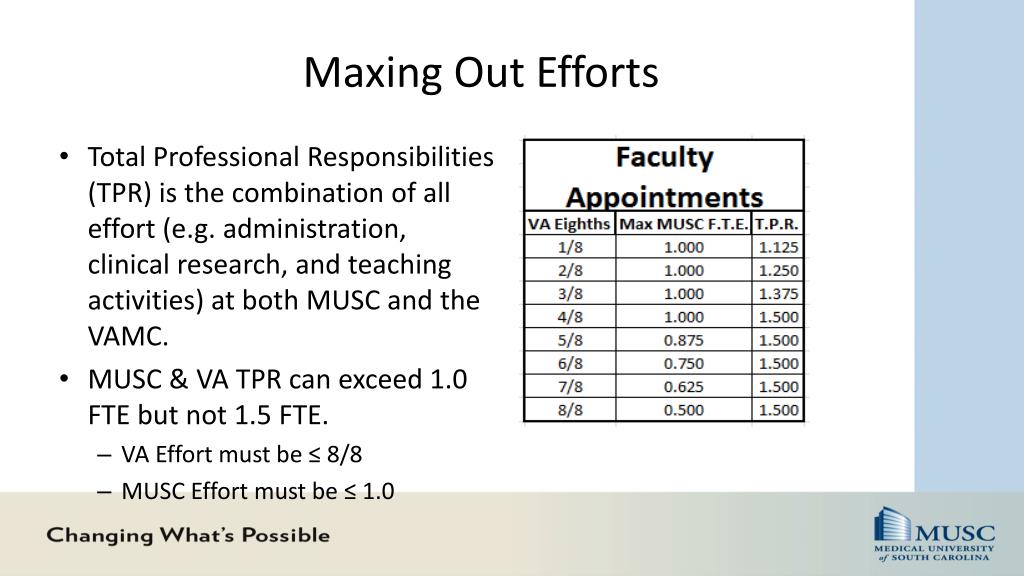 Maxing Out Efforts

• Total Professional Responsibilities (TPR) is the combination of all effort (e.g. administration, clinical research, and teaching activities) at both MUSC and the VAMC.

• MUSC & VA TPR can exceed 1.0 FTE but not 1.5 FTE.

– VA Effort must be ≤ 8/8

– MUSC Effort must be ≤ 1.0

Faculty Appointments

| VA Eighths | Max MUSC F.T.E. | T.P.R. |
|---|---|---|
| 1/8 | 1.000 | 1.125 |
| 2/8 | 1.000 | 1.250 |
| 3/8 | 1.000 | 1.375 |
| 4/8 | 1.000 | 1.500 |
| 5/8 | 0.875 | 1.500 |
| 6/8 | 0.750 | 1.500 |
| 7/8 | 0.625 | 1.500 |
| 8/8 | 0.500 | 1.500 |

Changing What's Possible

MUSC
MEDICAL UNIVERSITY of SOUTH CAROLINA